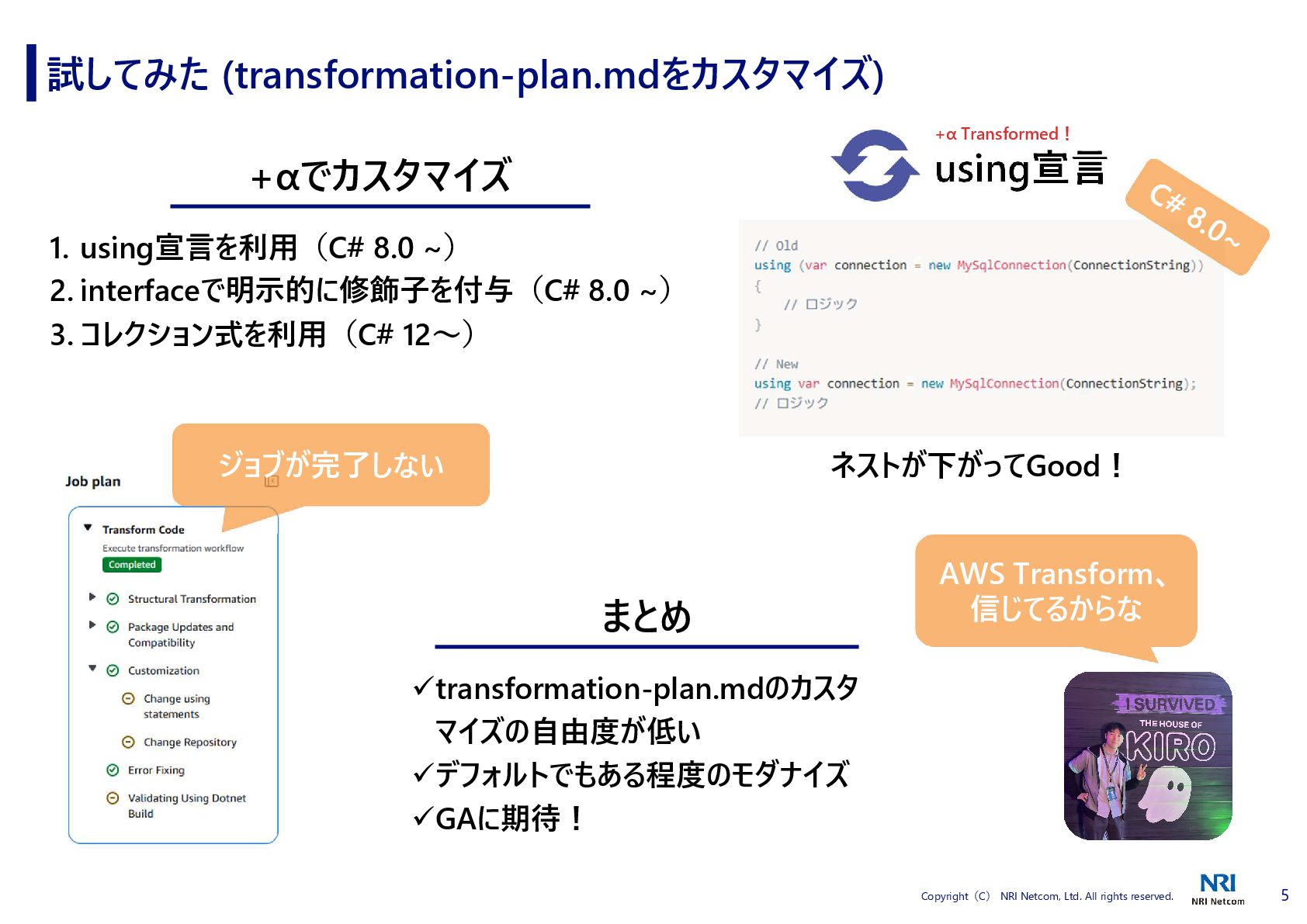 試してみた (transformation-plan.mdをカスタマイズ)

+αでカスタマイズ

1. using宣言を利用（C# 8.0 ~）
2. interfaceで明示的に修飾子を付与（C# 8.0 ~）
3. コレクション式を利用（C# 12～）

+α Transformed！
using宣言

C# 8.0~

// Old
using (var connection = new MySqlConnection(ConnectionString))
{
    // ロジック
}

// New
using var connection = new MySqlConnection(ConnectionString);
// ロジック

ネストが下がってGood！

ジョブが完了しない

Job plan

Transform Code
Execute transformation workflow
Completed
Structural Transformation
Package Updates and Compatibility
Customization
Change using statements
Change Repository
Error Fixing
Validating Using Dotnet Build

まとめ

✓transformation-plan.mdのカスタマイズの自由度が低い
✓デフォルトでもある程度のモダナイズ
✓GAに期待！

AWS Transform、信じてるからな

I SURVIVED THE HOUSE OF KIRO

Copyright（C） NRI Netcom, Ltd. All rights reserved.
NRI
NRI Netcom
5